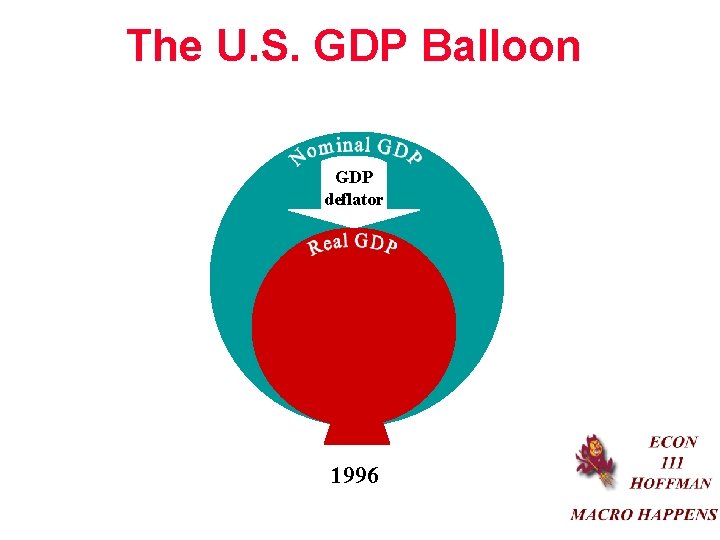 The U.S. GDP Balloon

Nominal GDP

GDP deflator

Real GDP

1996

ECON
111
HOFFMAN

MACRO HAPPENS